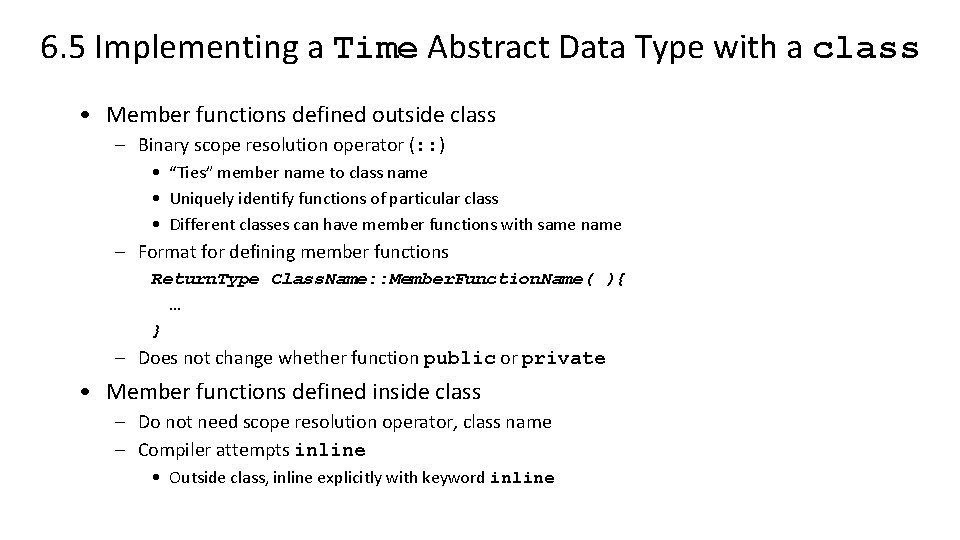 6.5 Implementing a Time Abstract Data Type with a class

• Member functions defined outside class
– Binary scope resolution operator (::)
• “Ties” member name to class name
• Uniquely identify functions of particular class
• Different classes can have member functions with same name
– Format for defining member functions
ReturnType ClassName::MemberFunctionName( ){
…
}
– Does not change whether function public or private

• Member functions defined inside class
– Do not need scope resolution operator, class name
– Compiler attempts inline
• Outside class, inline explicitly with keyword inline